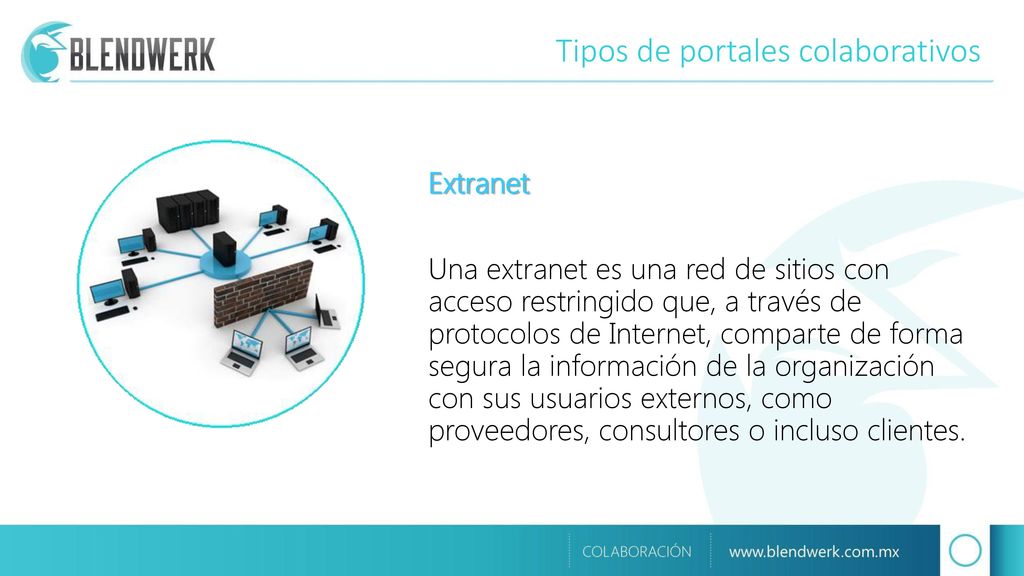 BLENDWERK

Tipos de portales colaborativos

Extranet

Una extranet es una red de sitios con acceso restringido que, a través de protocolos de Internet, comparte de forma segura la información de la organización con sus usuarios externos, como proveedores, consultores o incluso clientes.

COLABORACIÓN

www.blendwerk.com.mx